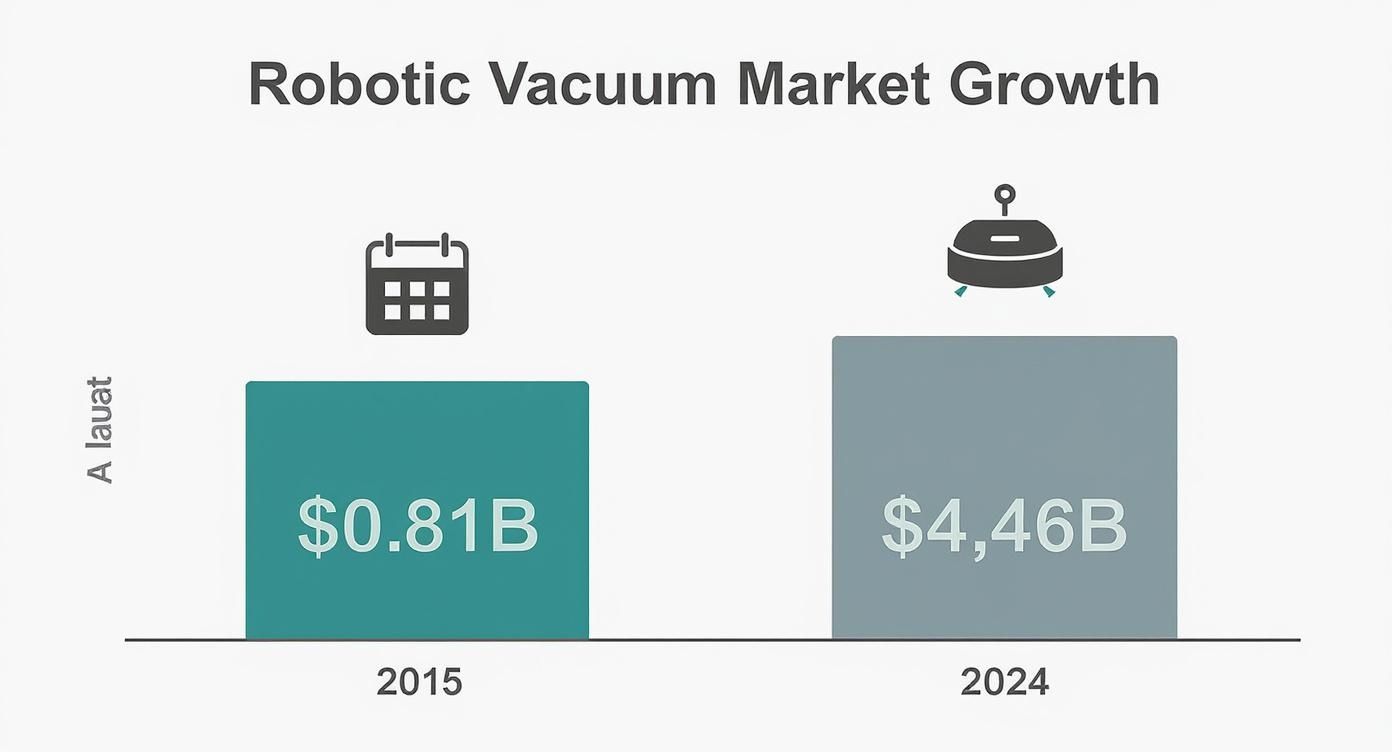 Robotic Vacuum Market Growth

A lauat

$0.81B

$4,46B

2015

2024